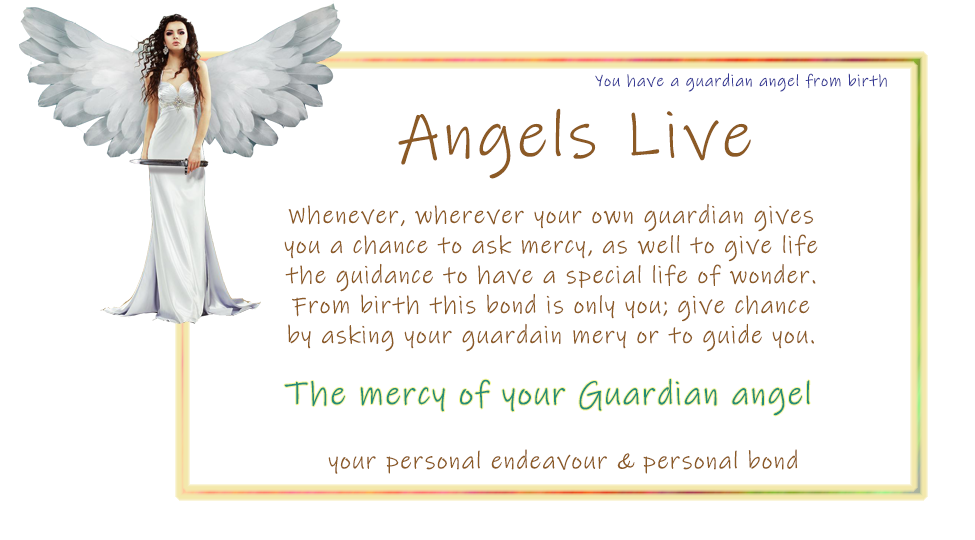 You have a guardian angel from birth

Angels Live

Whenever, wherever your own guardian gives you a chance to ask mercy, as well to give life the guidance to have a special life of wonder. From birth this bond is only you; give chance by asking your guardain mery or to guide you.

The mercy of your Guardian angel

your personal endeavour & personal bond